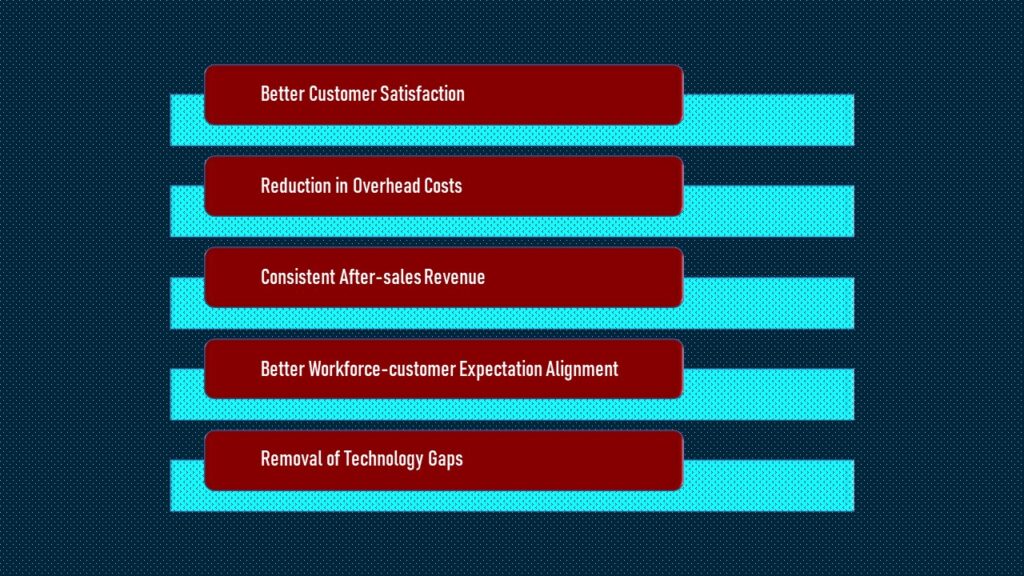 Better Customer Satisfaction

Reduction in Overhead Costs

Consistent After-sales Revenue

Better Workforce-customer Expectation Alignment

Removal of Technology Gaps